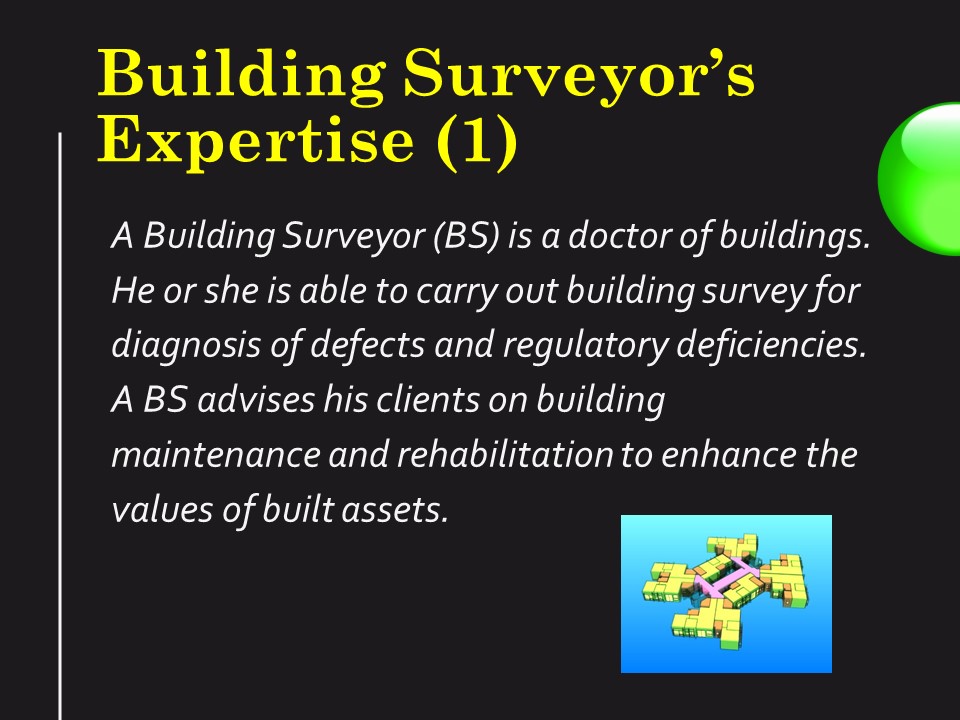 Building Surveyor's Expertise (1)

A Building Surveyor (BS) is a doctor of buildings. He or she is able to carry out building survey for diagnosis of defects and regulatory deficiencies. A BS advises his clients on building maintenance and rehabilitation to enhance the values of built assets.